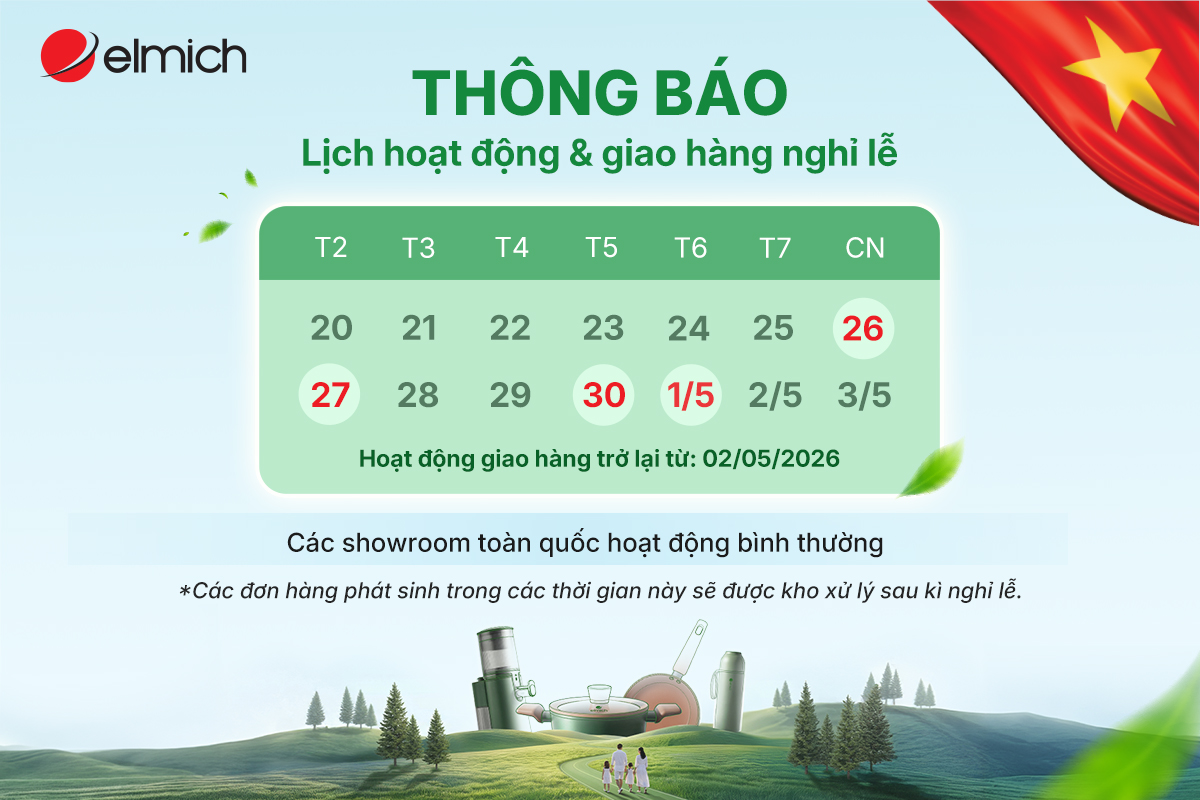 elmich

THÔNG BÁO
Lịch hoạt động & giao hàng nghỉ lễ

| T2 | T3 | T4 | T5 | T6 | T7 | CN |
|---|---|---|---|---|---|---|
| 20 | 21 | 22 | 23 | 24 | 25 | 26 |
| 27 | 28 | 29 | 30 | 1/5 | 2/5 | 3/5 |

Hoạt động giao hàng trở lại từ: 02/05/2026

Các showroom toàn quốc hoạt động bình thường

*Các đơn hàng phát sinh trong các thời gian này sẽ được kho xử lý sau kì nghỉ lễ.